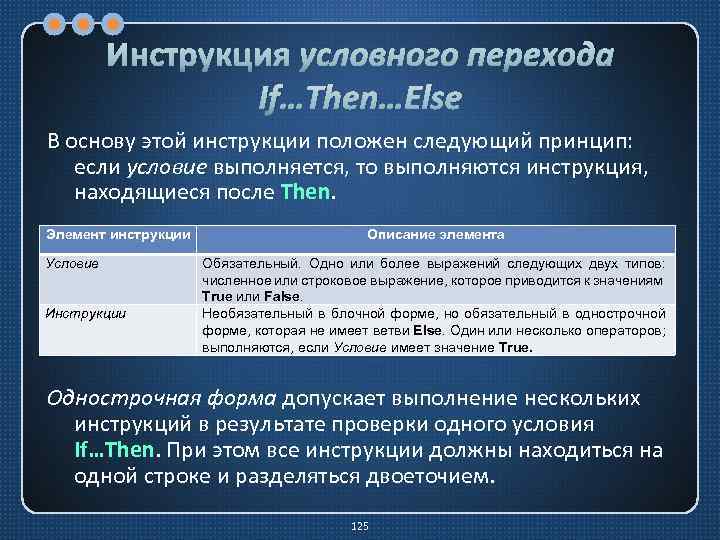 Инструкция условного перехода If…Then…Else

В основу этой инструкции положен следующий принцип: если условие выполняется, то выполняются инструкция, находящиеся после Then.

| Элемент инструкции | Описание элемента |
|---|---|
| Условие | Обязательный. Одно или более выражений следующих двух типов: численное или строковое выражение, которое приводится к значениям True или False. |
| Инструкции | Необязательный в блочной форме, но обязательный в однострочной форме, которая не имеет ветви Else. Один или несколько операторов; выполняются, если Условие имеет значение True. |

Однострочная форма допускает выполнение нескольких инструкций в результате проверки одного условия If…Then. При этом все инструкции должны находиться на одной строке и разделяться двоеточием.

125